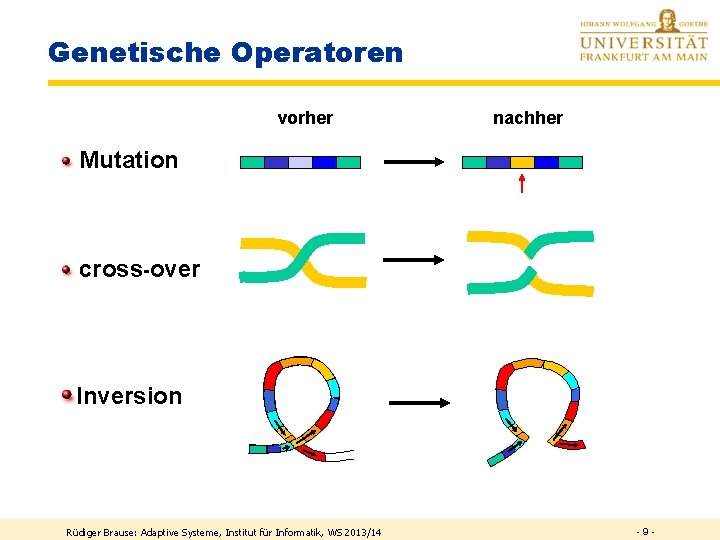 Genetische Operatoren

JOHANN WOLFGANG GOETHE
UNIVERSITÄT
FRANKFURT AM MAIN

vorher

nachher

Mutation

cross-over

Inversion

Rüdiger Brause: Adaptive Systeme, Institut für Informatik, WS 2013/14

- 9 -